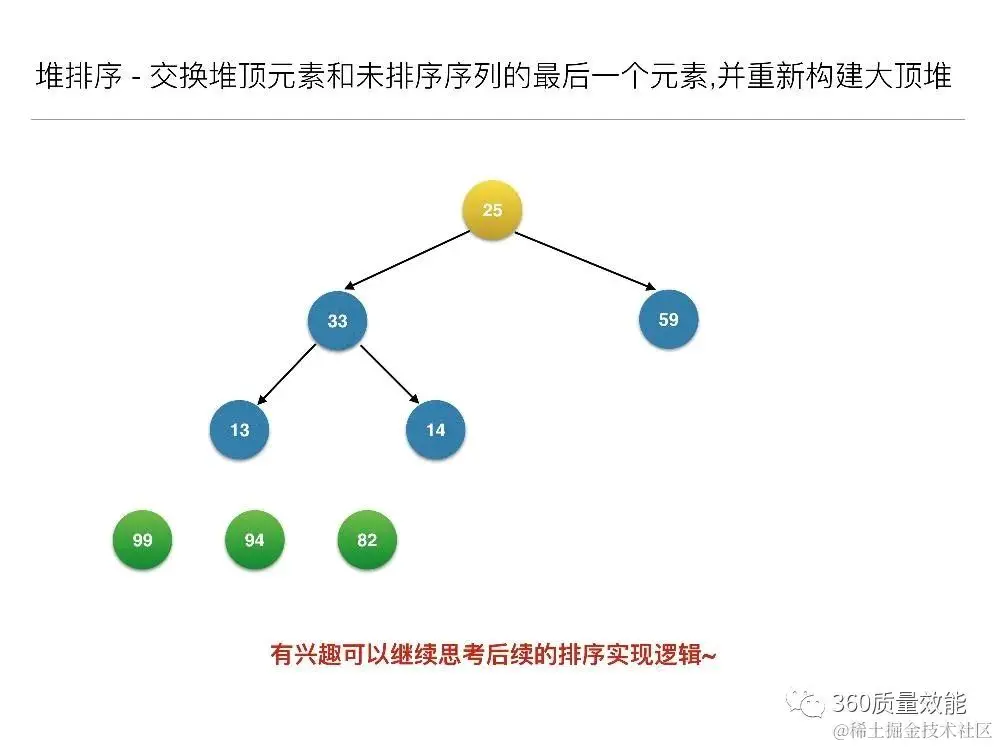 堆排序 - 交换堆顶元素和未排序序列的最后一个元素,并重新构建大顶堆

25

33

59

13

14

99

94

82

有兴趣可以继续思考后续的排序实现逻辑~

360质量效能

@稀土掘金技术社区